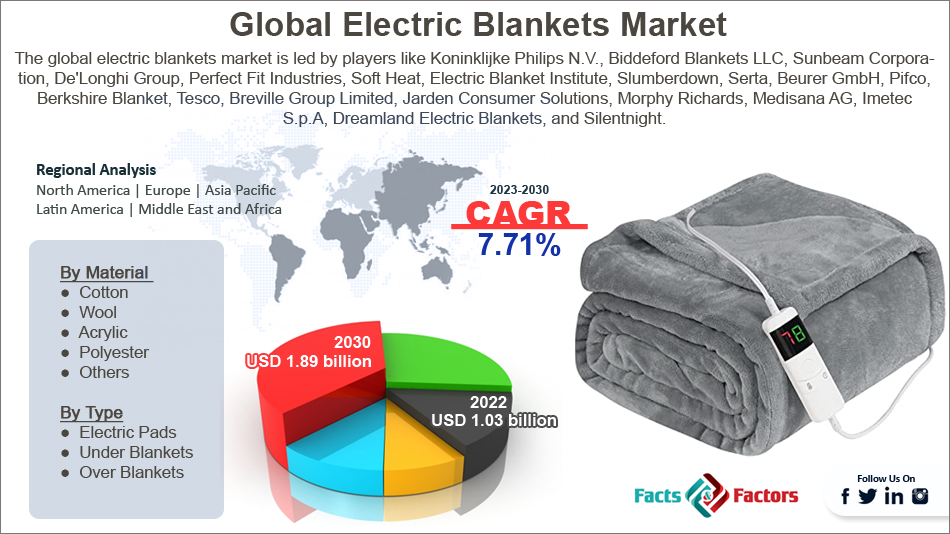 Global Electric Blankets Market

The global electric blankets market is led by players like Koninklijke Philips N.V., Biddeford Blankets LLC, Sunbeam Corporation, De'Longhi Group, Perfect Fit Industries, Soft Heat, Electric Blanket Institute, Slumberdown, Serta, Beurer GmbH, Pifco, Berkshire Blanket, Tesco, Breville Group Limited, Jarden Consumer Solutions, Morphy Richards, Medisana AG, Imetec S.p.A, Dreamland Electric Blankets, and Silentnight.

Regional Analysis
North America | Europe | Asia Pacific
Latin America | Middle East and Africa

2023-2030
CAGR
7.71%

By Material
● Cotton
● Wool
● Acrylic
● Polyester
● Others

By Type
● Electric Pads
● Under Blankets
● Over Blankets

2030
USD 1.89 billion

2022
USD 1.03 billion

78

Facts & Factors

Follow Us On